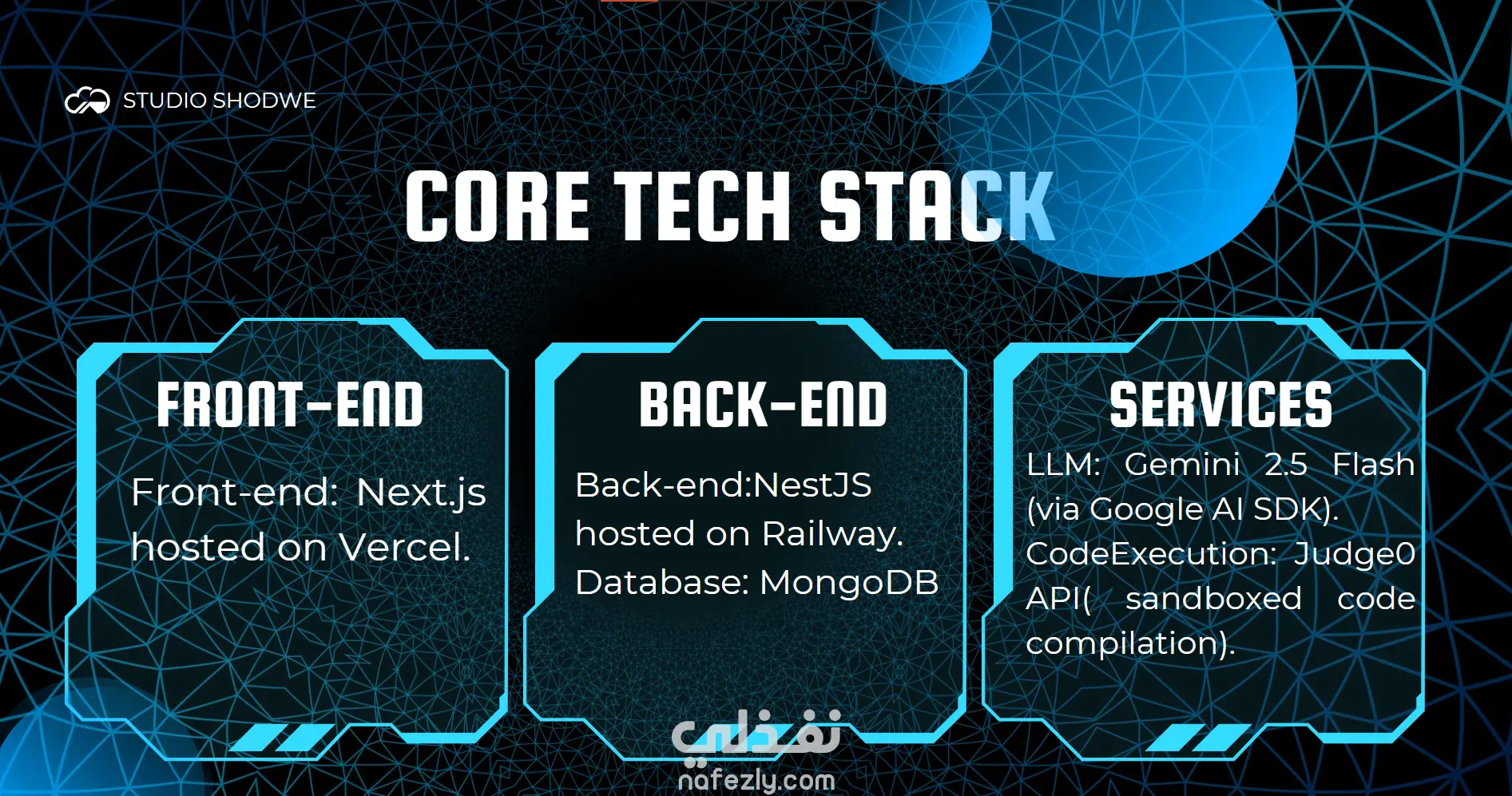 STUDIO SHODWE

CORE TECH STACK

FRONT-END

Front-end: Next.js hosted on Vercel.

BACK-END

Back-end:NestJS hosted on Railway. Database: MongoDB

SERVICES

LLM: Gemini 2.5 Flash (via Google AI SDK). CodeExecution: Judge0 API( sandboxed code compilation).

نفذلي
nafezly.com